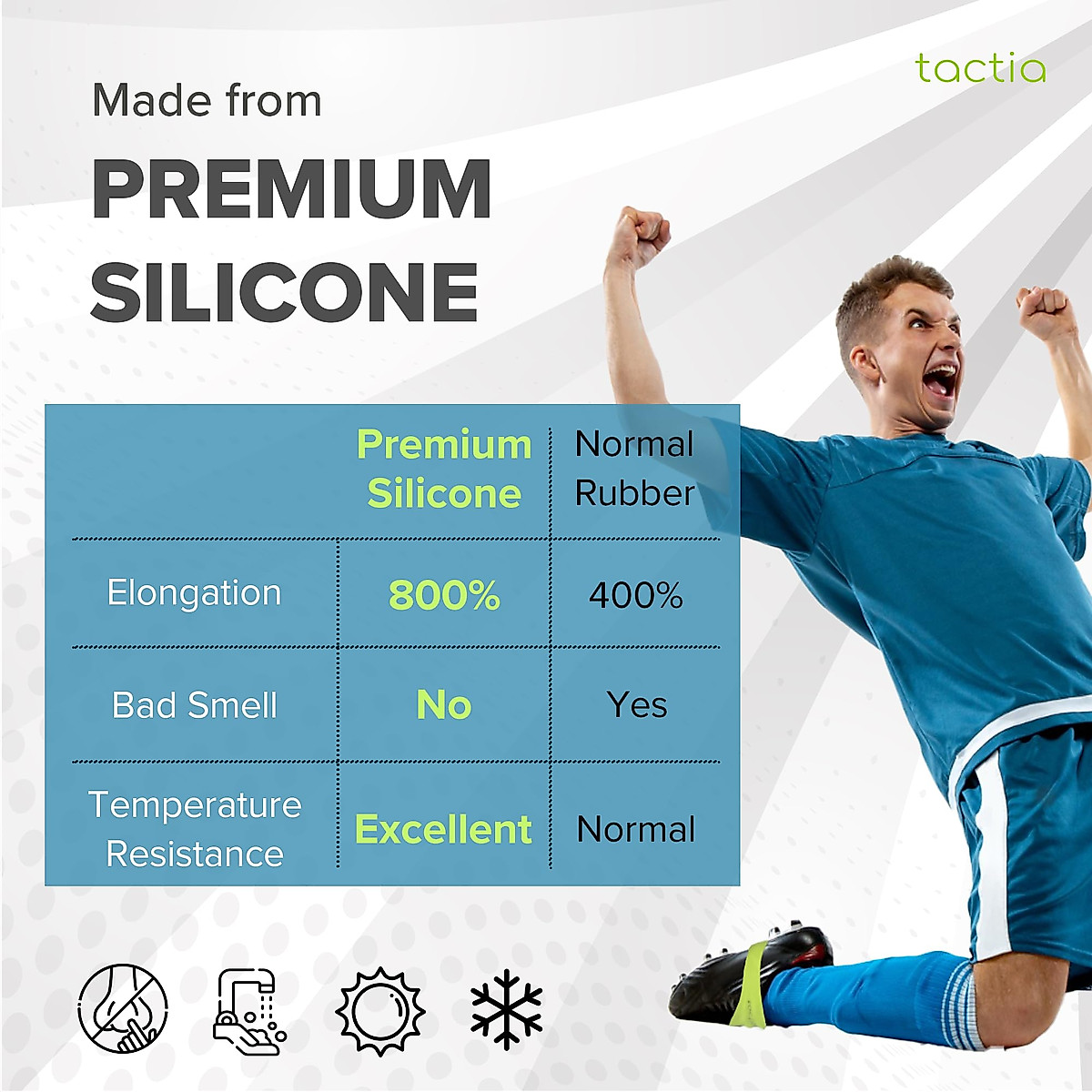 tactia

Made from

PREMIUM SILICONE

| | Premium Silicone | Normal Rubber |
|---|---|---|
| Elongation | 800% | 400% |
| Bad Smell | No | Yes |
| Temperature Resistance | Excellent | Normal |